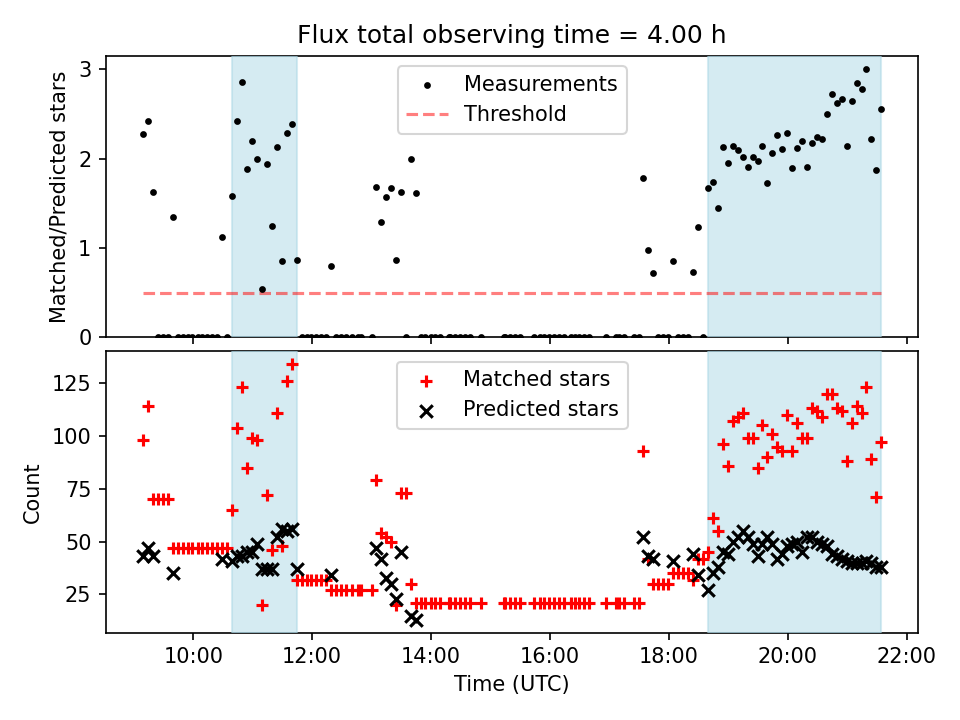 Flux total observing time = 4.00 h

Matched/Predicted stars

3
2
1
0

Measurements
Threshold

Count

125
100
75
50
25

Matched stars
Predicted stars

10:00
12:00
14:00
16:00
18:00
20:00
22:00

Time (UTC)